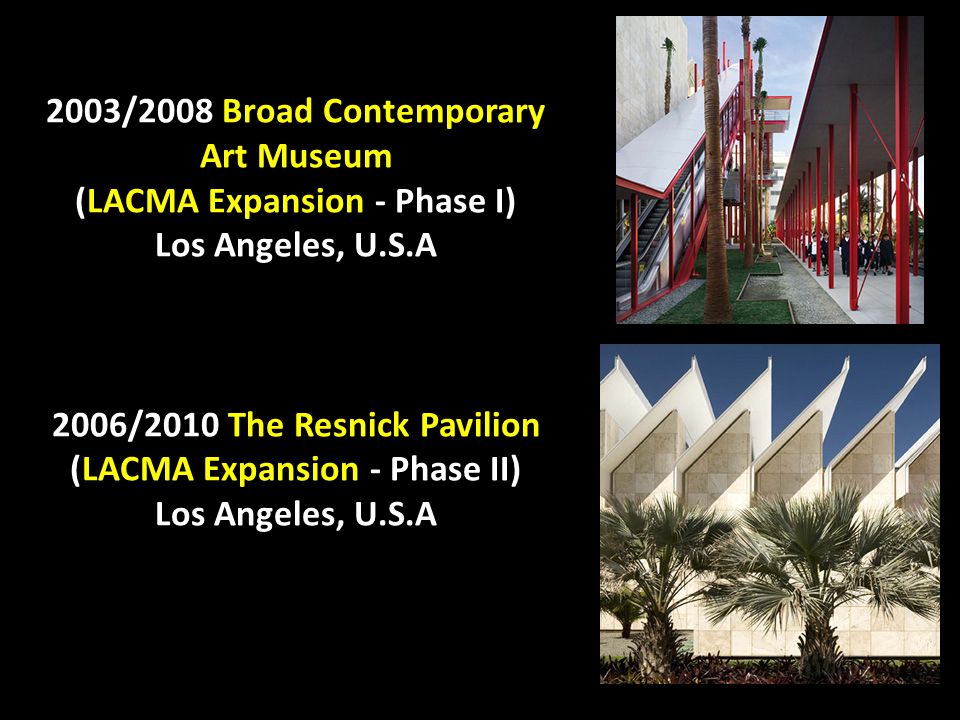 2003/2008 Broad Contemporary Art Museum
(LACMA Expansion - Phase I)
Los Angeles, U.S.A

2006/2010 The Resnick Pavilion
(LACMA Expansion - Phase II)
Los Angeles, U.S.A